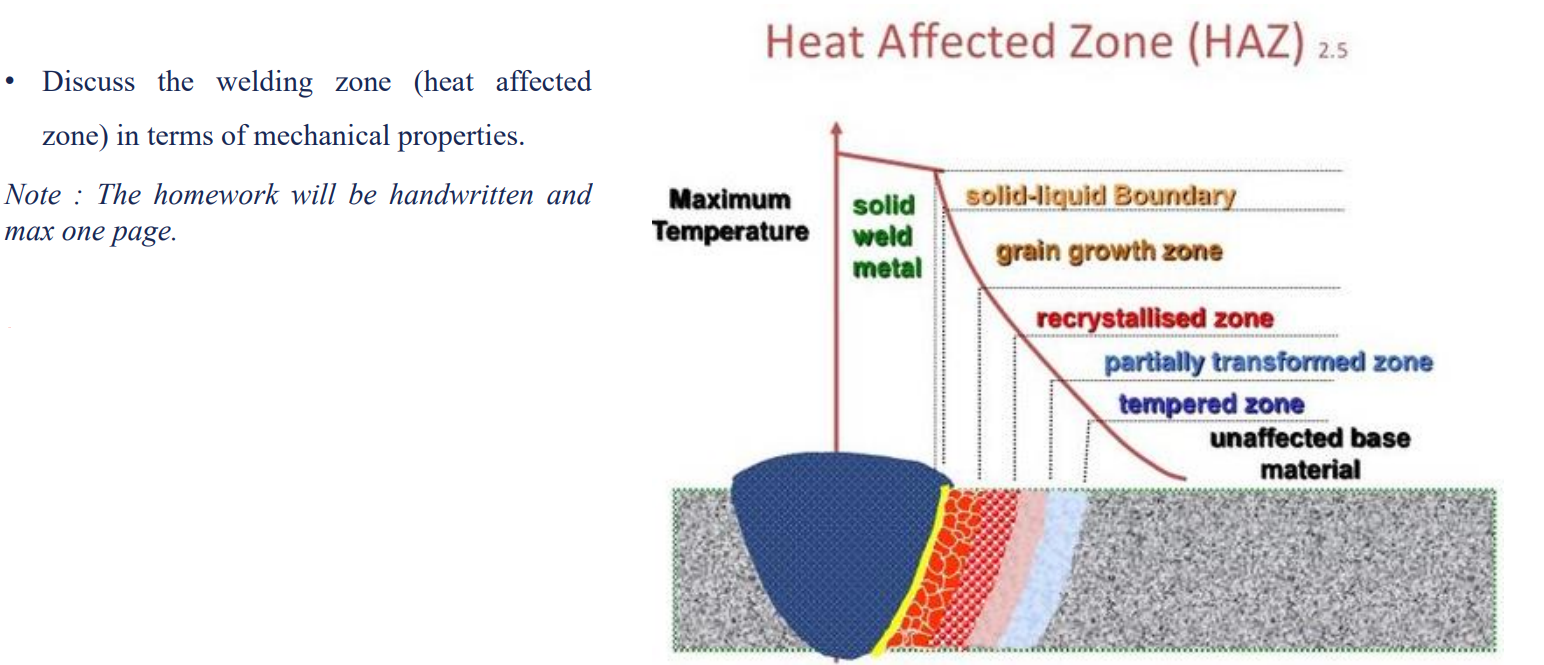 • Discuss the welding zone (heat affected zone) in terms of mechanical properties.

Note : The homework will be handwritten and max one page.

Heat Affected Zone (HAZ) 2.5

Maximum Temperature

solid weld metal

solid-liquid Boundary

grain growth zone

recrystallised zone

partially transformed zone

tempered zone

unaffected base material